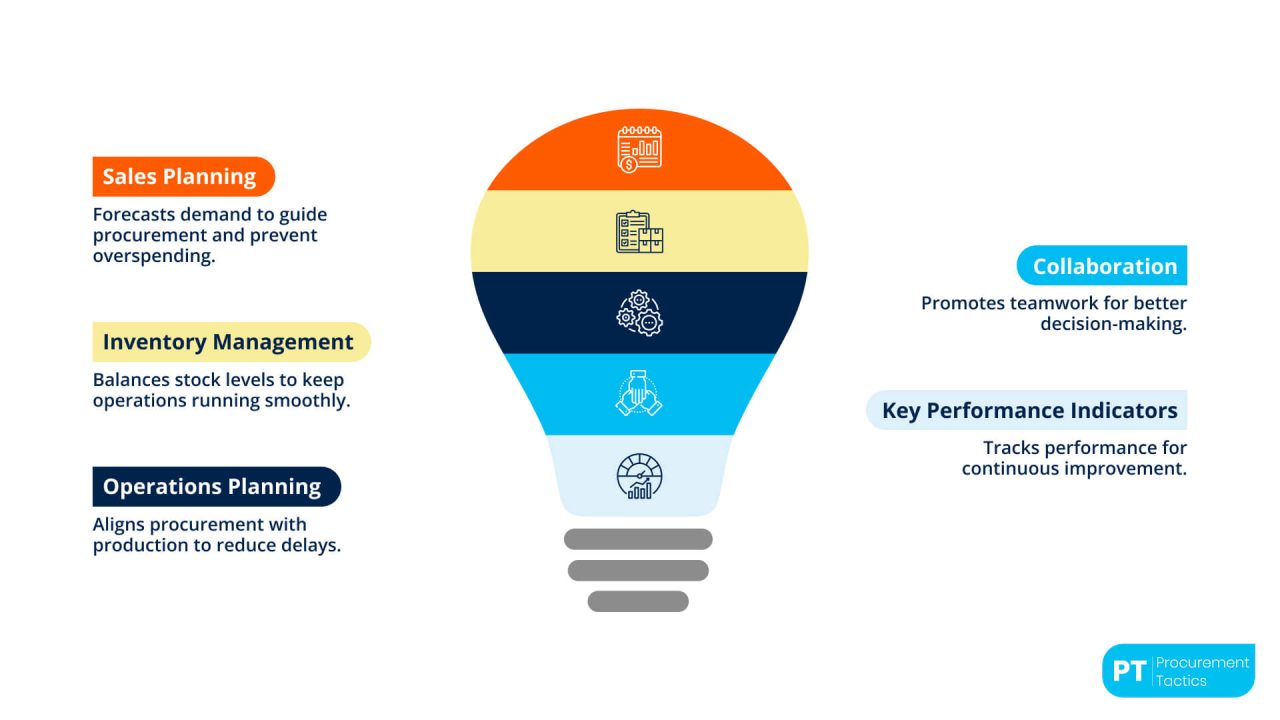 Sales Planning

Forecasts demand to guide procurement and prevent overspending.

Inventory Management

Balances stock levels to keep operations running smoothly.

Operations Planning

Aligns procurement with production to reduce delays.

Collaboration

Promotes teamwork for better decision-making.

Key Performance Indicators

Tracks performance for continuous improvement.

PT Procurement Tactics